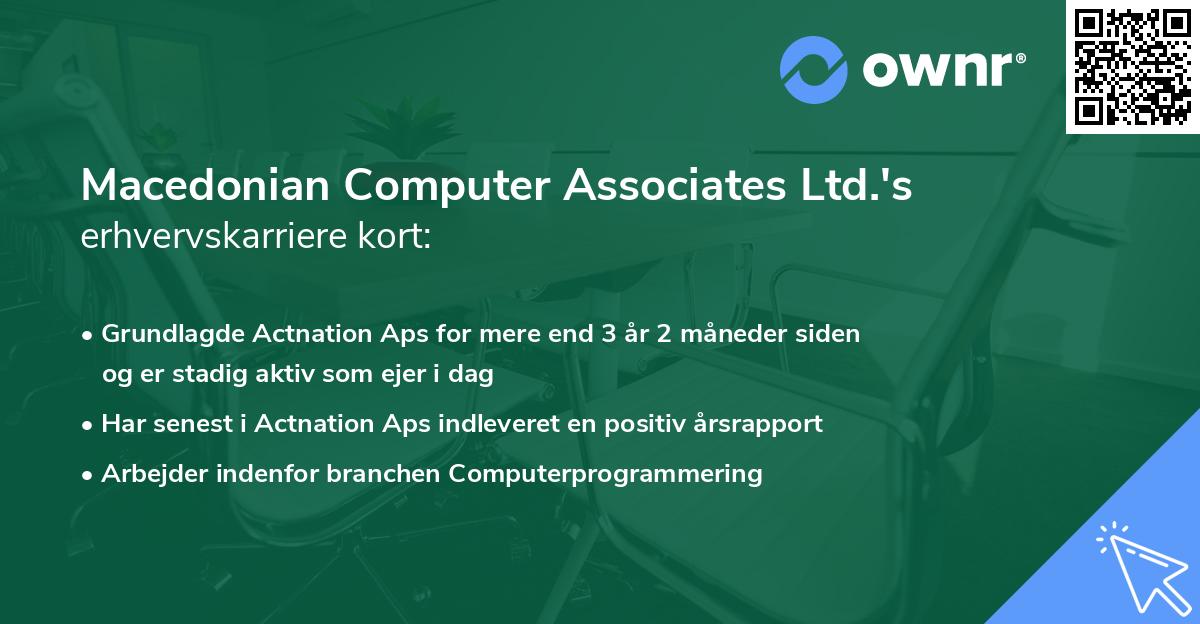 ownr®

Macedonian Computer Associates Ltd.'s erhvervskarriere kort:

• Grundlagde Actnation Aps for mere end 3 år 2 måneder siden og er stadig aktiv som ejer i dag
• Har senest i Actnation Aps indleveret en positiv årsrapport
• Arbejder indenfor branchen Computerprogrammering